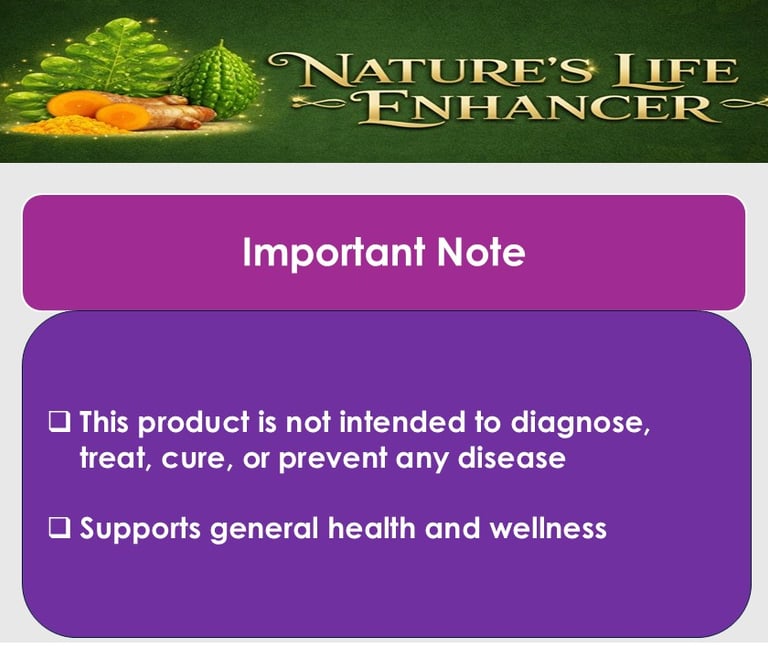 NATURE'S LIFE ENHANCER

Important Note

☐ This product is not intended to diagnose, treat, cure, or prevent any disease

☐ Supports general health and wellness